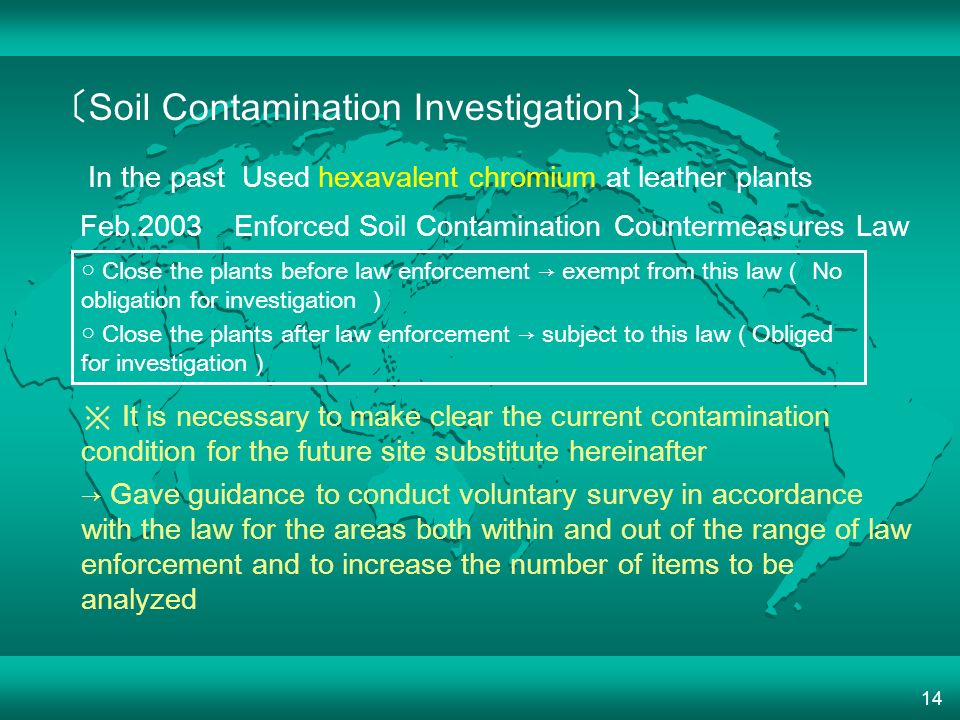 〔Soil Contamination Investigation〕

In the past Used hexavalent chromium at leather plants

Feb.2003 Enforced Soil Contamination Countermeasures Law

○ Close the plants before law enforcement → exempt from this law ( No obligation for investigation )

○ Close the plants after law enforcement → subject to this law ( Obliged for investigation )

※ It is necessary to make clear the current contamination condition for the future site substitute hereinafter

→ Gave guidance to conduct voluntary survey in accordance with the law for the areas both within and out of the range of law enforcement and to increase the number of items to be analyzed

14